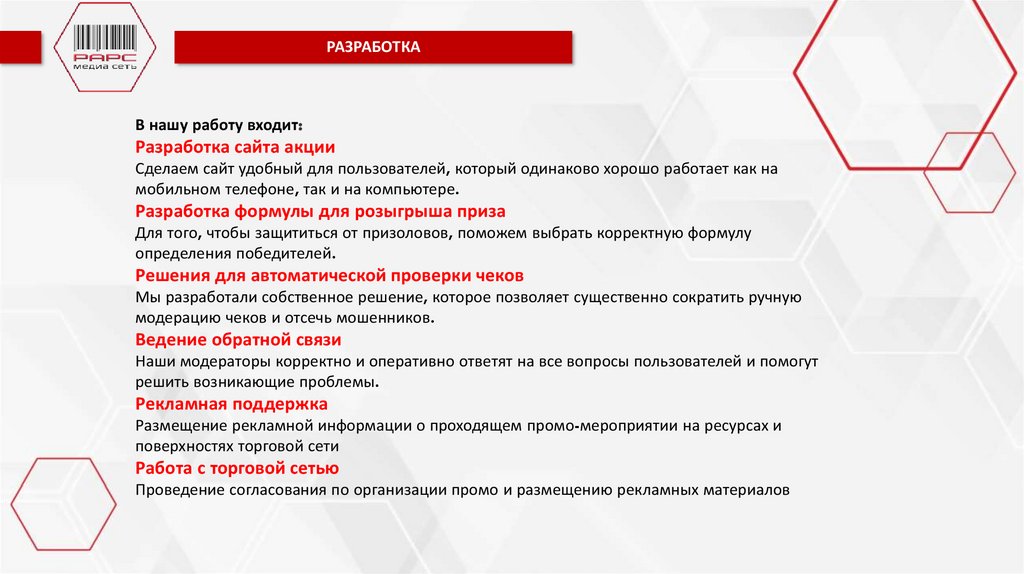 РАРС
медиа сеть

РАЗРАБОТКА

В нашу работу входит:
Разработка сайта акции
Сделаем сайт удобный для пользователей, который одинаково хорошо работает как на мобильном телефоне, так и на компьютере.
Разработка формулы для розыгрыша приза
Для того, чтобы защититься от призоловов, поможем выбрать корректную формулу определения победителей.
Решения для автоматической проверки чеков
Мы разработали собственное решение, которое позволяет существенно сократить ручную модерацию чеков и отсечь мошенников.
Ведение обратной связи
Наши модераторы корректно и оперативно ответят на все вопросы пользователей и помогут решить возникающие проблемы.
Рекламная поддержка
Размещение рекламной информации о проходящем промо-мероприятии на ресурсах и поверхностях торговой сети
Работа с торговой сетью
Проведение согласования по организации промо и размещению рекламных материалов